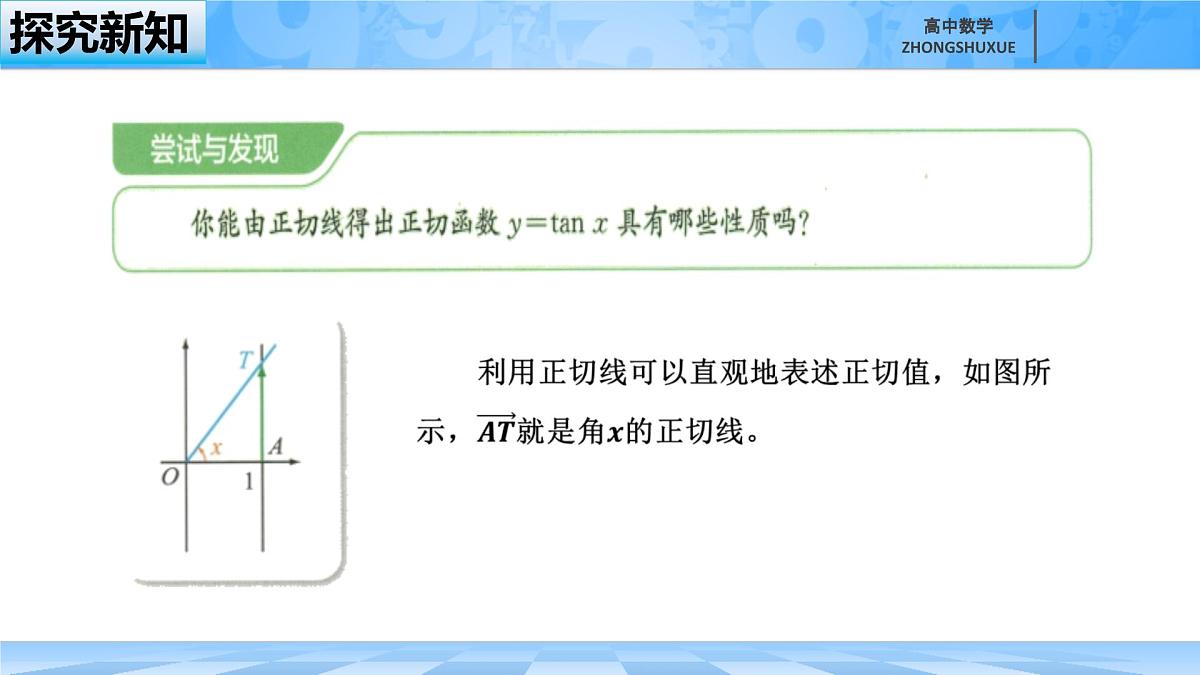 探究新知

高中数学
ZHONGSHUXUE

尝试与发现

你能由正切线得出正切函数 $y=\tan x$ 具有哪些性质吗?

T
x
A
O
1

利用正切线可以直观地表述正切值，如图所示，$\overrightarrow{AT}$就是角$x$的正切线。